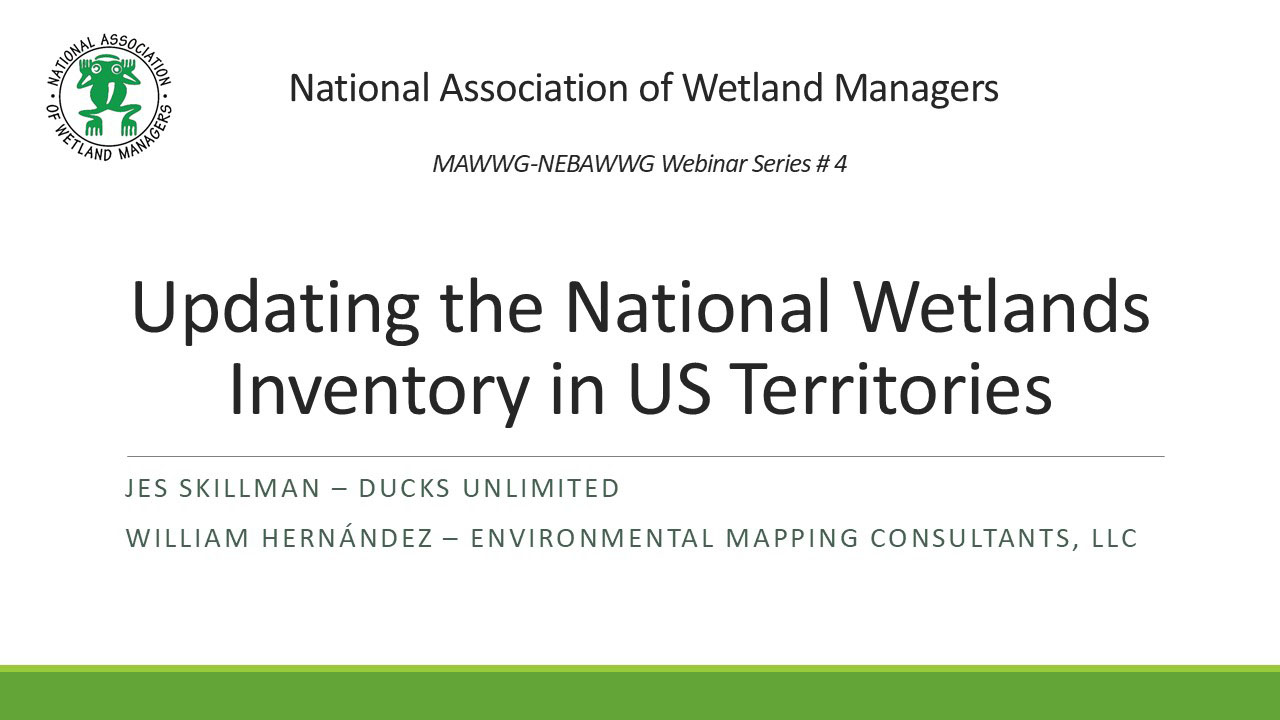 NATIONAL ASSOCIATION OF WETLAND MANAGERS

National Association of Wetland Managers

MAWWG-NEBAWWG Webinar Series # 4

Updating the National Wetlands Inventory in US Territories

JES SKILLMAN – DUCKS UNLIMITED

WILLIAM HERNÁNDEZ – ENVIRONMENTAL MAPPING CONSULTANTS, LLC